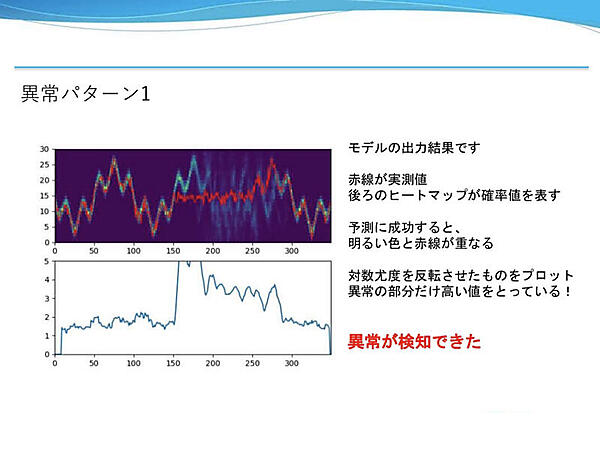 異常パターン1

30
25
20
15
10
5
0
0 50 100 150 200 250 300

5
4
3
2
1
0
0 50 100 150 200 250 300

モデルの出力結果です

赤線が実測値
後ろのヒートマップが確率値を表す

予測に成功すると、
明るい色と赤線が重なる

対数尤度を反転させたものをプロット
異常の部分だけ高い値をとっている！

異常が検知できた